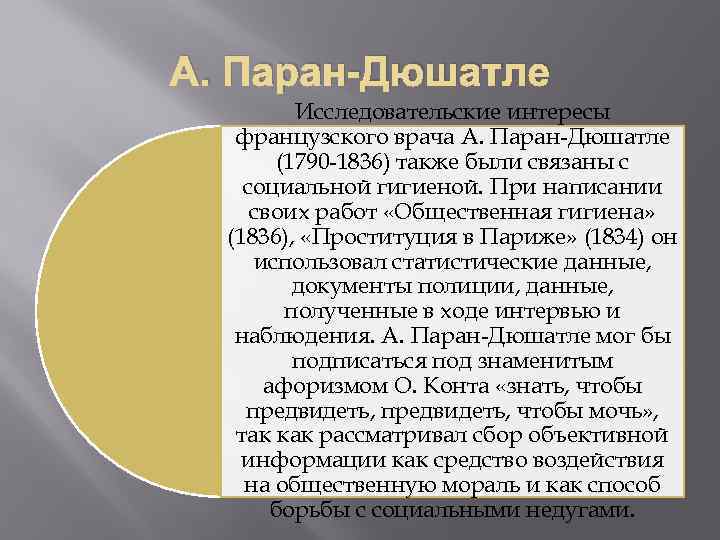 А. Паран-Дюшатле

Исследовательские интересы французского врача А. Паран-Дюшатле (1790-1836) также были связаны с социальной гигиеной. При написании своих работ «Общественная гигиена» (1836), «Проституция в Париже» (1834) он использовал статистические данные, документы полиции, данные, полученные в ходе интервью и наблюдения. А. Паран-Дюшатле мог бы подписаться под знаменитым афоризмом О. Конта «знать, чтобы предвидеть, предвидеть, чтобы мочь», так как рассматривал сбор объективной информации как средство воздействия на общественную мораль и как способ борьбы с социальными недугами.